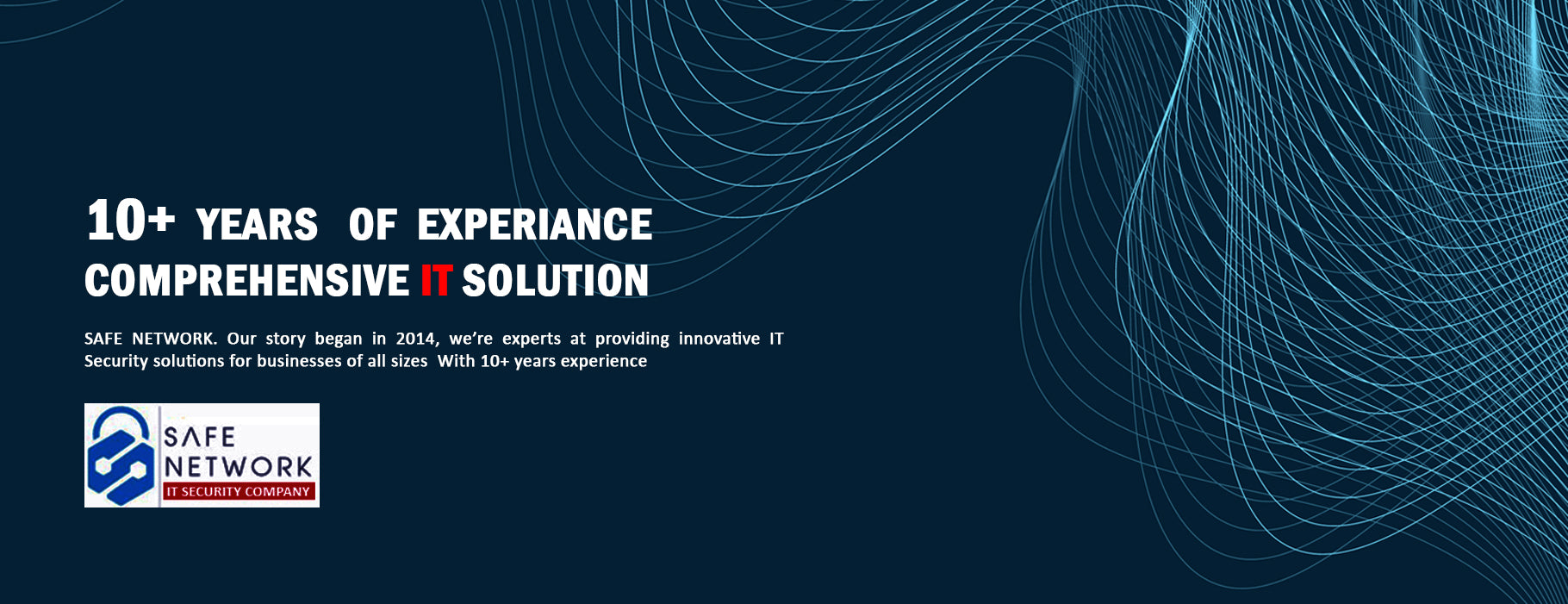 10+ YEARS OF EXPERIANCE
COMPREHENSIVE IT SOLUTION

SAFE NETWORK. Our story began in 2014, we're experts at providing innovative IT Security solutions for businesses of all sizes With 10+ years experience

SAFE
NETWORK
IT SECURITY COMPANY